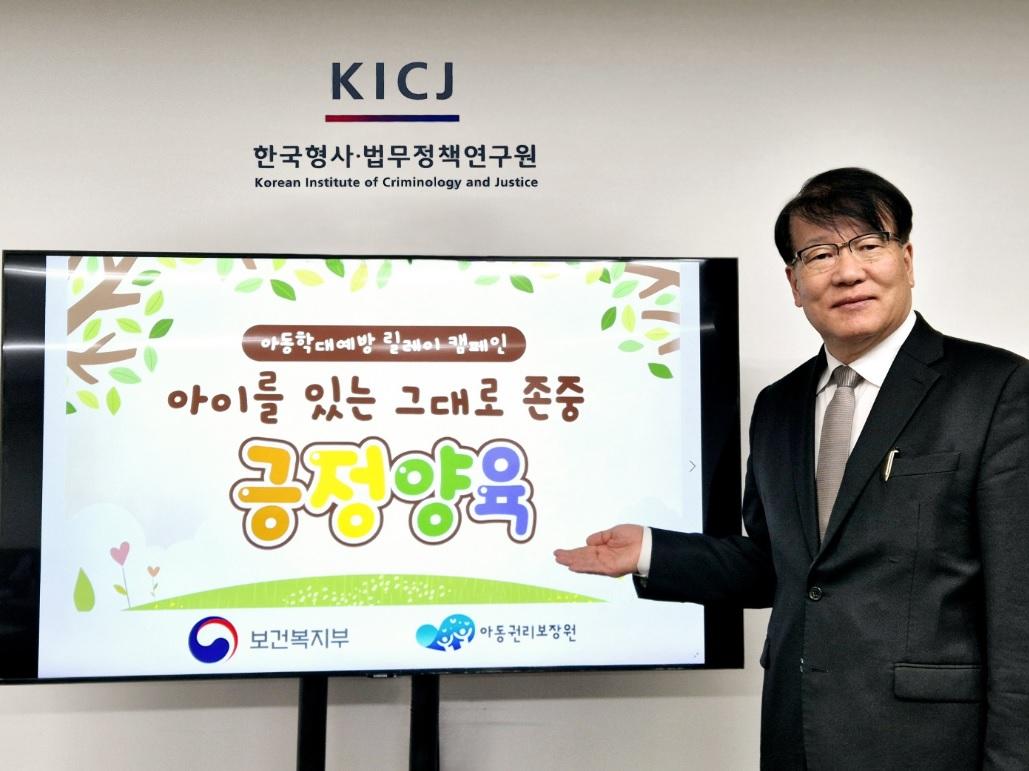 KICJ

한국형사·법무정책연구원
Korean Institute of Criminology and Justice

아동학대예방 릴레이 캠페인

아이를 있는 그대로 존중

긍정양육

보건복지부

아동권리보장원